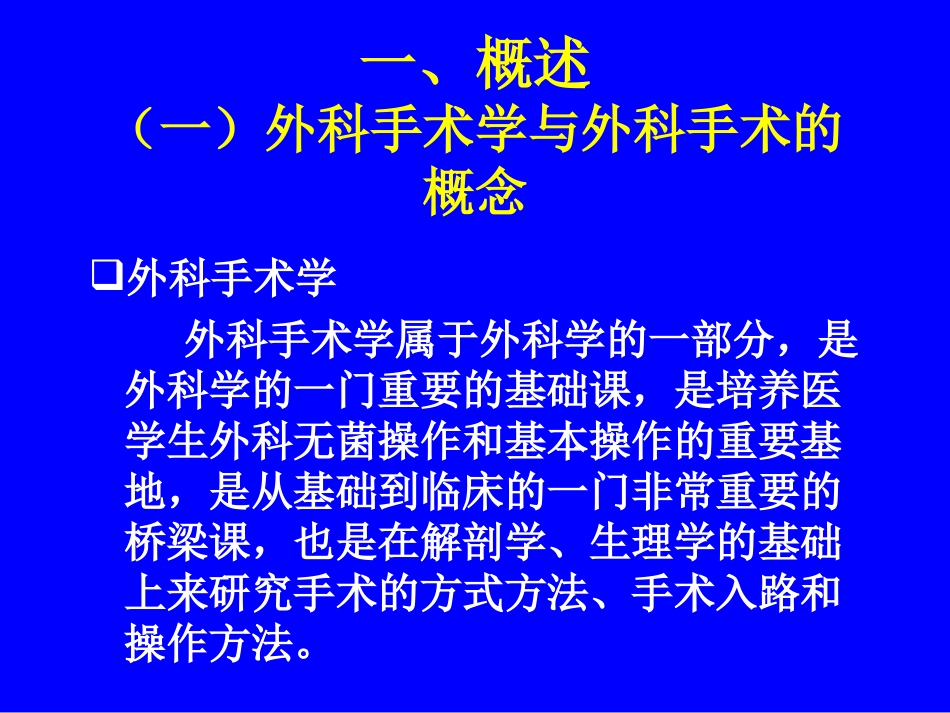 一、概述
（一）外科手术学与外科手术的概念

❑外科手术学

外科手术学属于外科学的一部分，是外科学的一门重要的基础课，是培养医学生外科无菌操作和基本操作的重要基地，是从基础到临床的一门非常重要的桥梁课，也是在解剖学、生理学的基础上来研究手术的方式方法、手术入路和操作方法。